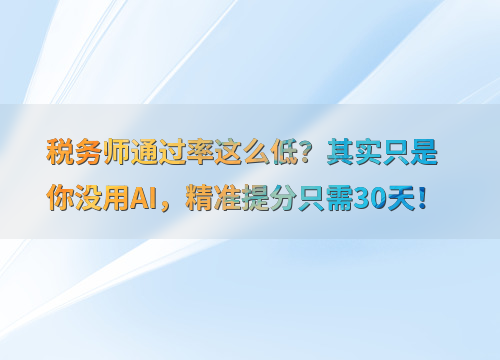 税务师通过率这么低？其实只是你没用AI，精准提分只需30天！